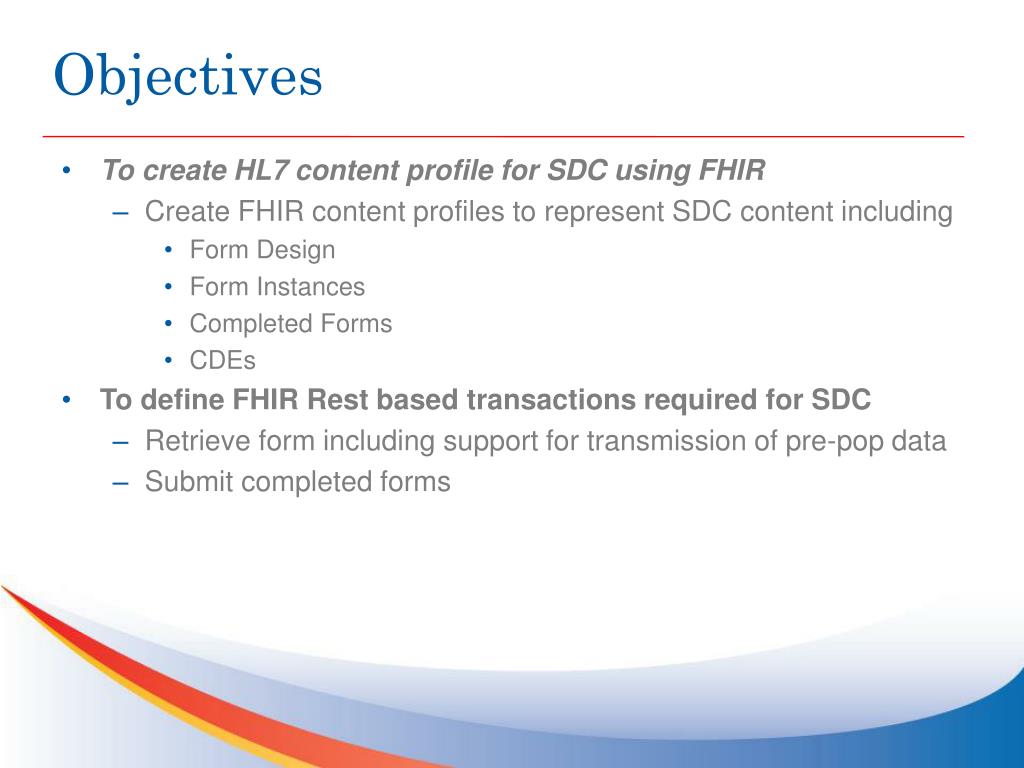 Objectives

• To create HL7 content profile for SDC using FHIR
– Create FHIR content profiles to represent SDC content including
• Form Design
• Form Instances
• Completed Forms
• CDEs
• To define FHIR Rest based transactions required for SDC
– Retrieve form including support for transmission of pre-pop data
– Submit completed forms